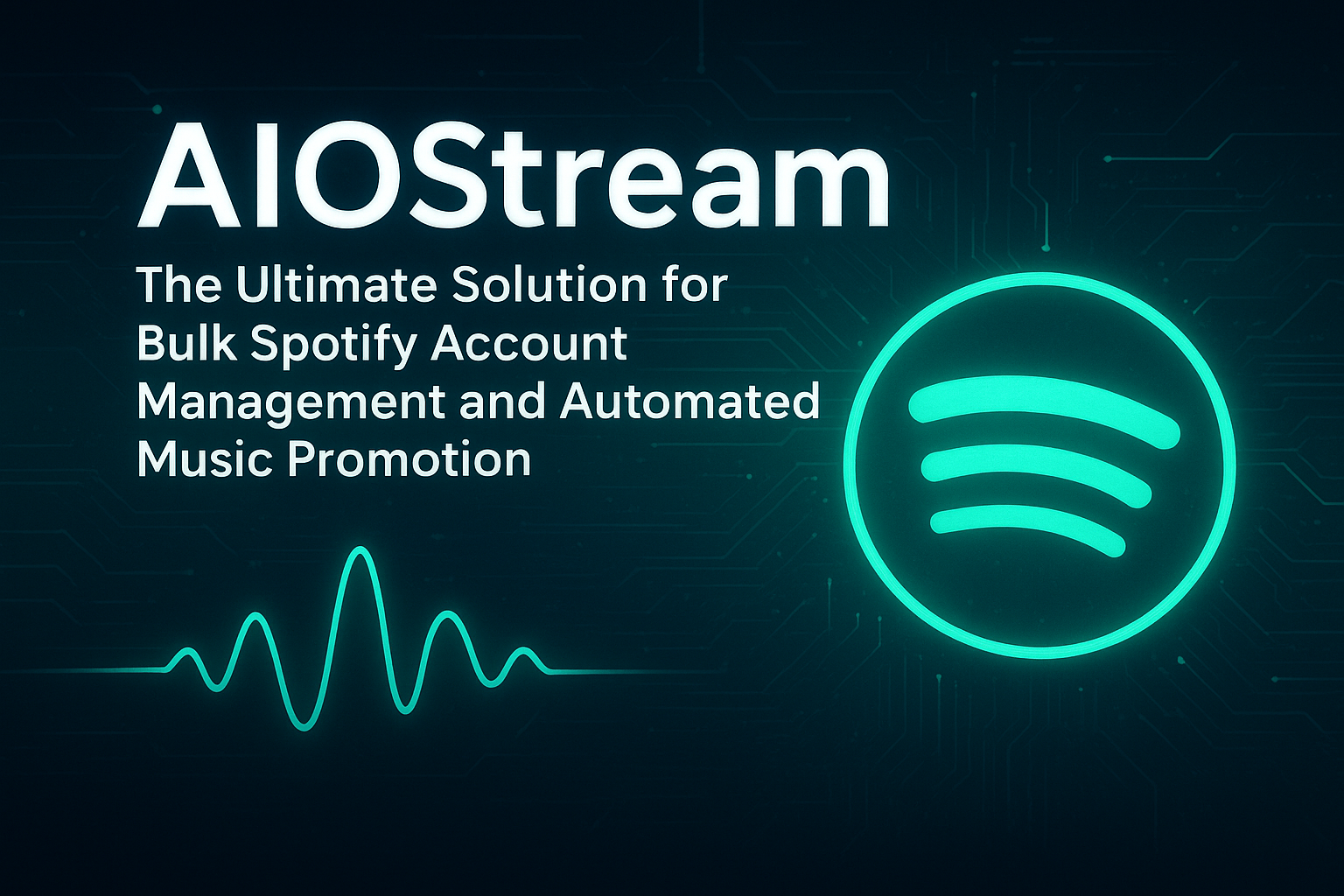 AIOStream

The Ultimate Solution for Bulk Spotify Account Management and Automated Music Promotion